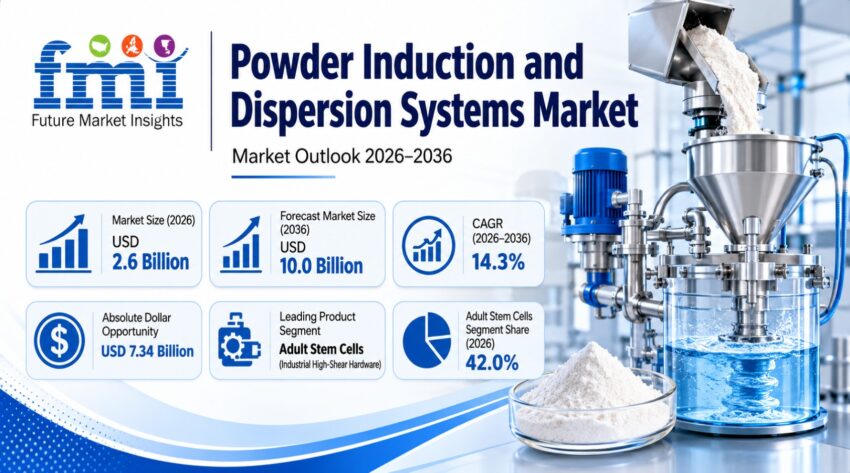 fmi
Future Market Insights

Powder Induction and Dispersion Systems Market

Market Outlook 2026–2036

Market Size (2026)
USD
2.6 Billion

Forecast Market Size (2036)
USD
10.0 Billion

CAGR (2026–2036)
14.3%

Absolute Dollar Opportunity
USD 7.34 Billion

Leading Product Segment
Adult Stem Cells
(Industrial High-Shear Hardware)

Adult Stem Cells Segment Share (2026)
42.0%